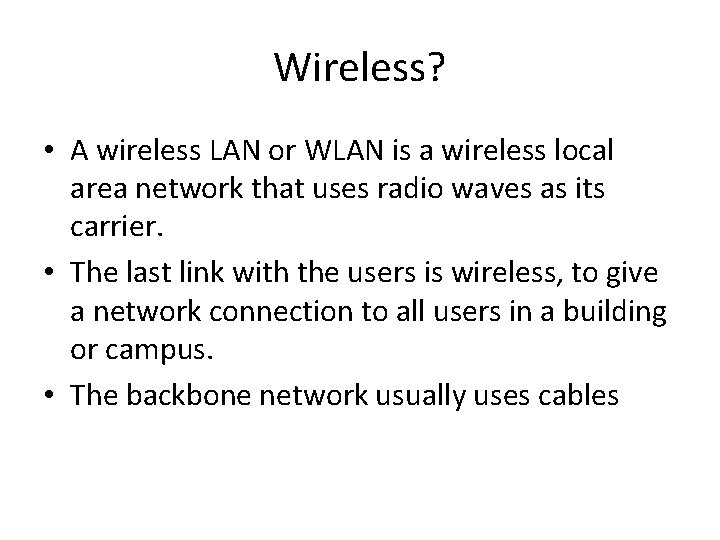 Wireless?

• A wireless LAN or WLAN is a wireless local area network that uses radio waves as its carrier.

• The last link with the users is wireless, to give a network connection to all users in a building or campus.

• The backbone network usually uses cables